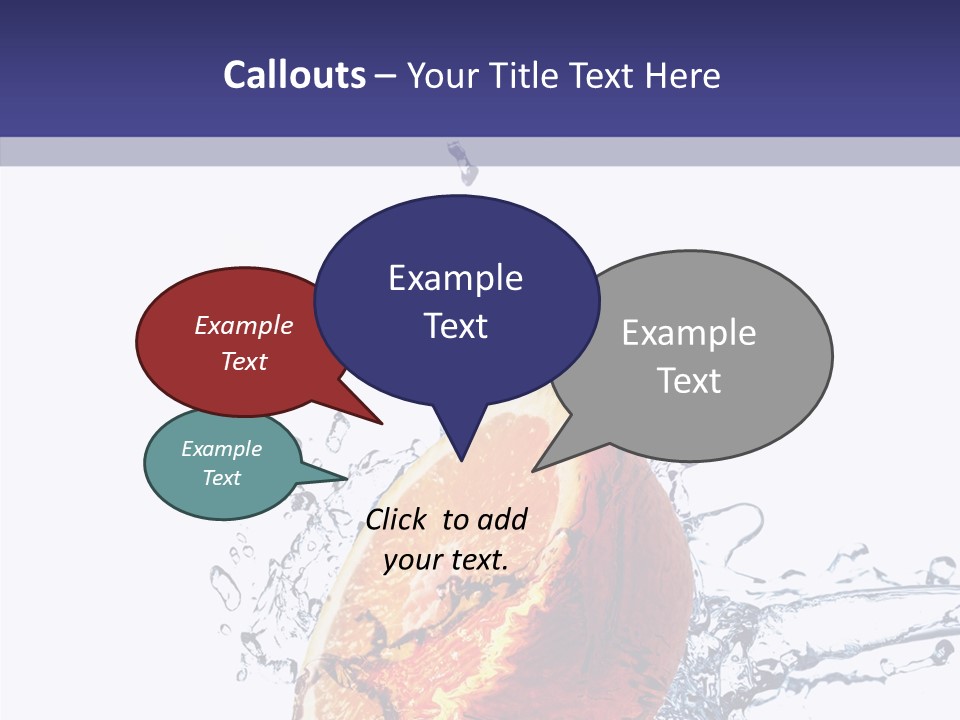 Callouts – Your Title Text Here

Example Text

Example Text

Example Text

Example Text

Click to add your text.